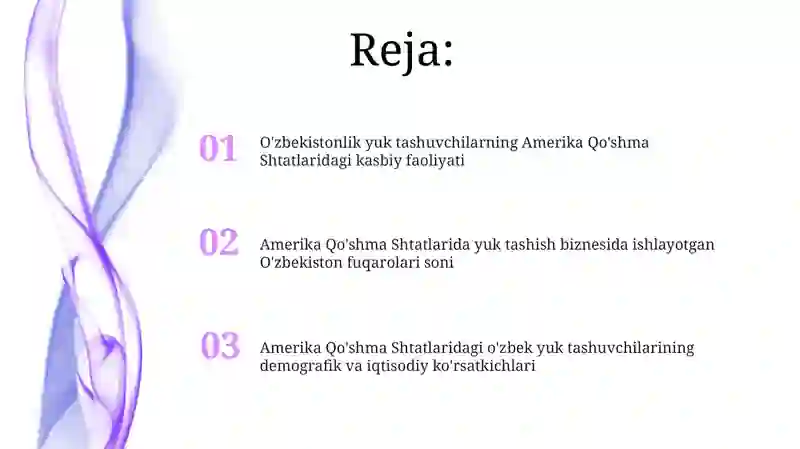 Reja:

01 O'zbekistonlik yuk tashuvchilarning Amerika Qo'shma Shtatlaridagi kasbiy faoliyati

02 Amerika Qo'shma Shtatlarida yuk tashish biznesida ishlayotgan O'zbekiston fuqarolari soni

03 Amerika Qo'shma Shtatlaridagi o'zbek yuk tashuvchilarining demografik va iqtisodiy ko'rsatkichlari